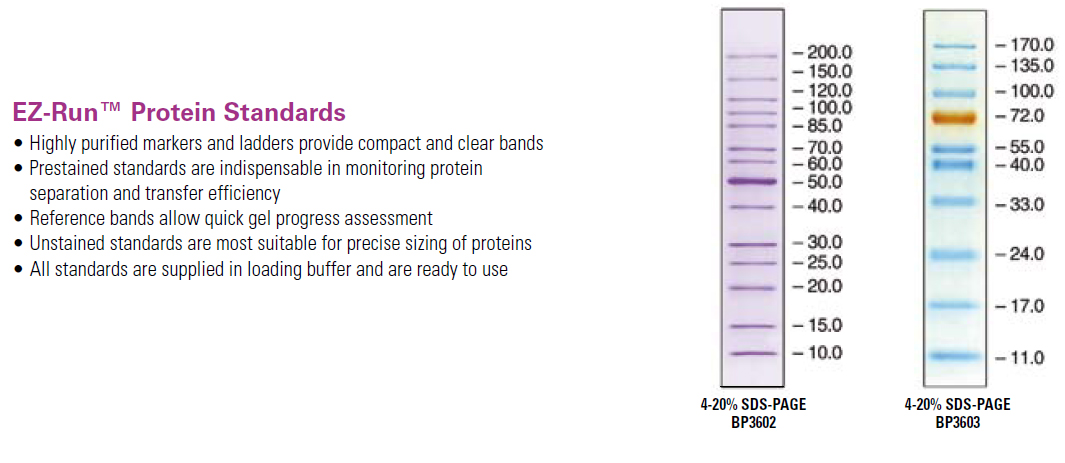 EZ-Run™ Protein Standards

• Highly purified markers and ladders provide compact and clear bands
• Prestained standards are indispensable in monitoring protein separation and transfer efficiency
• Reference bands allow quick gel progress assessment
• Unstained standards are most suitable for precise sizing of proteins
• All standards are supplied in loading buffer and are ready to use

– 200.0
– 150.0
– 120.0
– 100.0
– 85.0
– 70.0
– 60.0
– 50.0
– 40.0
– 30.0
– 25.0
– 20.0
– 15.0
– 10.0

4-20% SDS-PAGE
BP3602

– 170.0
– 135.0
– 100.0
– 72.0
– 55.0
– 40.0
– 33.0
– 24.0
– 17.0
– 11.0

4-20% SDS-PAGE
BP3603